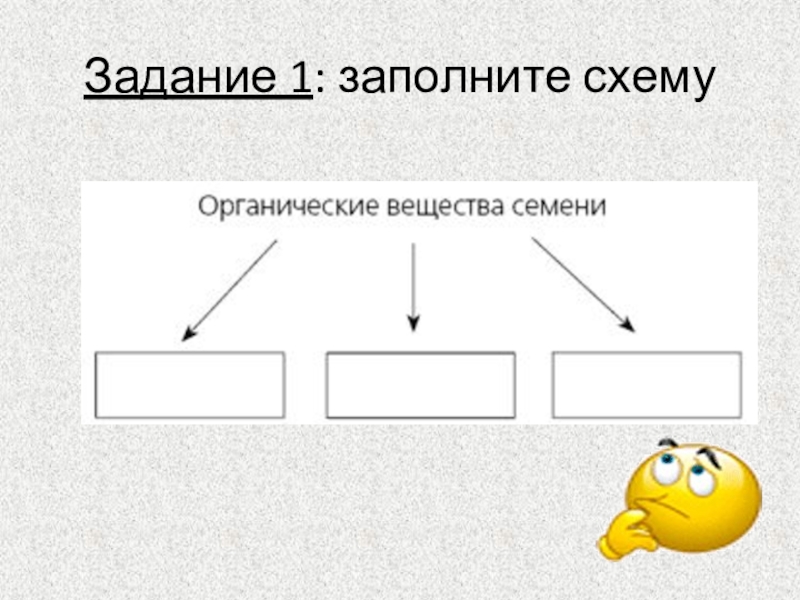 Задание 1: заполните схему

Органические вещества семени